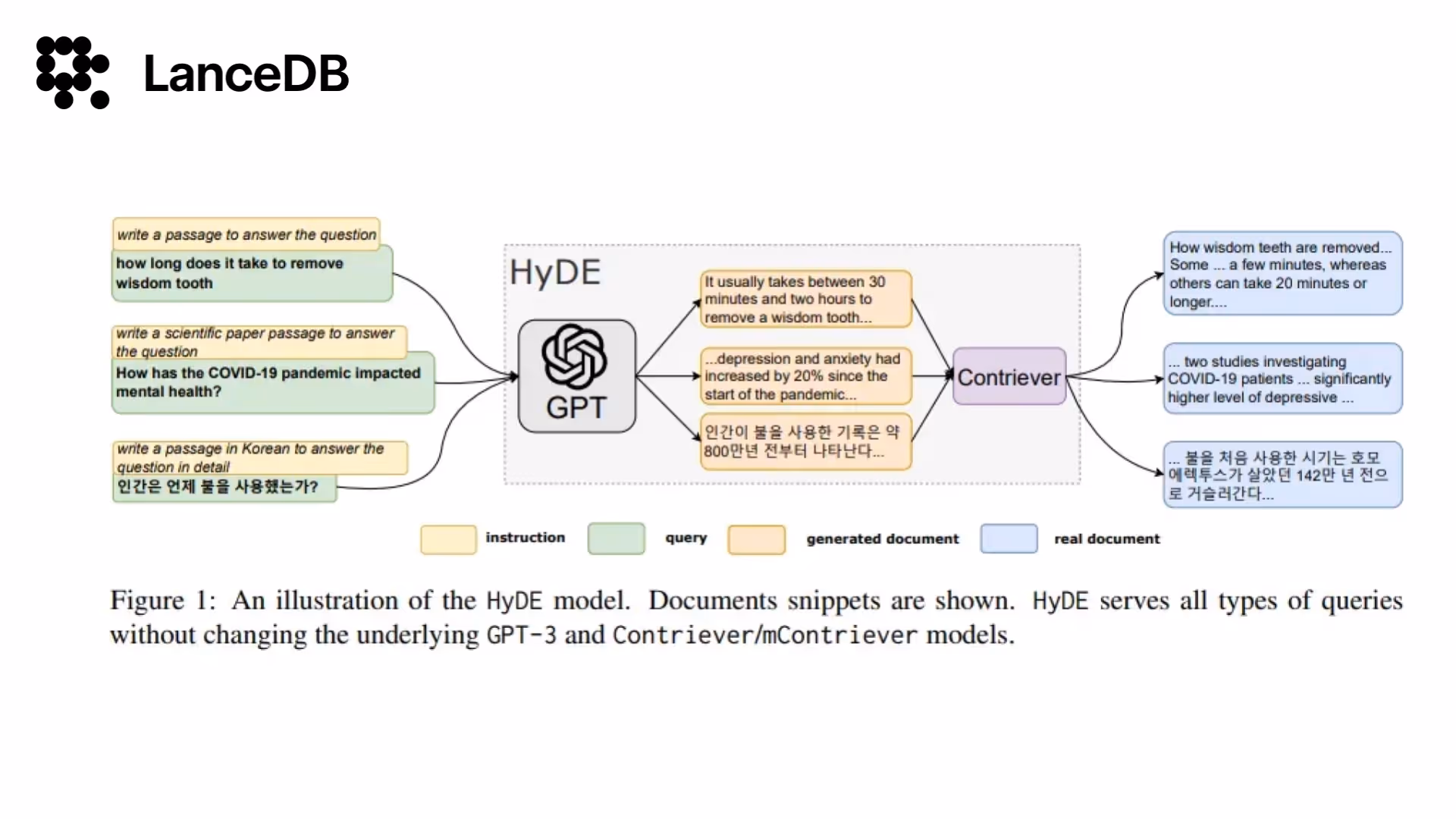 LanceDB

write a passage to answer the question
how long does it take to remove wisdom tooth

write a scientific paper passage to answer the question
How has the COVID-19 pandemic impacted mental health?

write a passage in Korean to answer the question in detail
인간은 언제 불을 사용했는가?

HyDE

GPT

It usually takes between 30 minutes and two hours to remove a wisdom tooth...

...depression and anxiety had increased by 20% since the start of the pandemic...

인간이 불을 사용한 기록은 약 800만년 전부터 나타난다...

Contriever

How wisdom teeth are removed... Some ... a few minutes, whereas others can take 20 minutes or longer....

... two studies investigating COVID-19 patients ... significantly higher level of depressive ...

... 불을 처음 사용한 시기는 호모 에렉투스가 살았던 142만 년 전으로 거슬러간다...

instruction
query
generated document
real document

Figure 1: An illustration of the HyDE model. Documents snippets are shown. HyDE serves all types of queries without changing the underlying GPT-3 and Contriever/mContriever models.